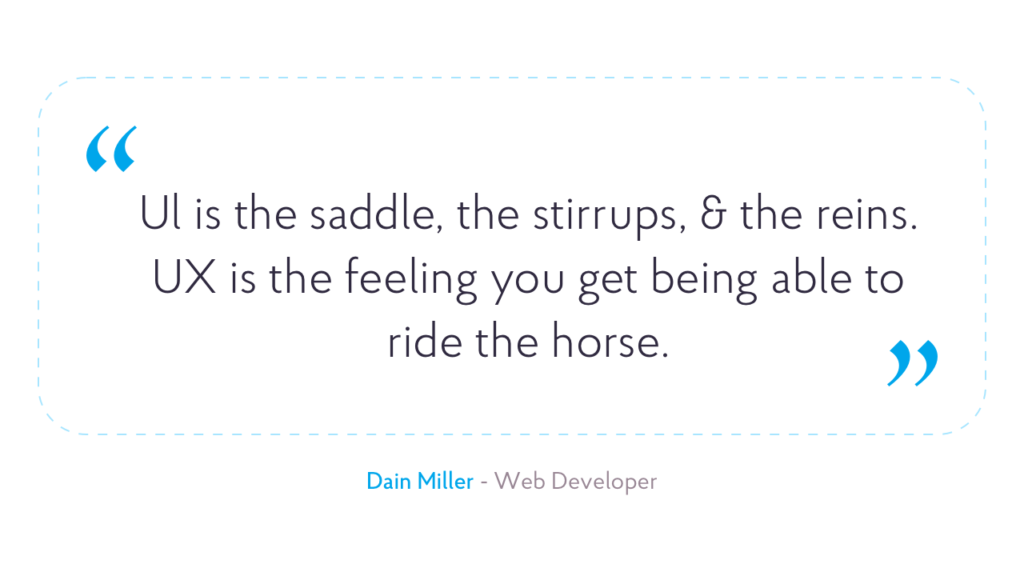 “

UI is the saddle, the stirrups, & the reins. UX is the feeling you get being able to ride the horse.

”

Dain Miller - Web Developer